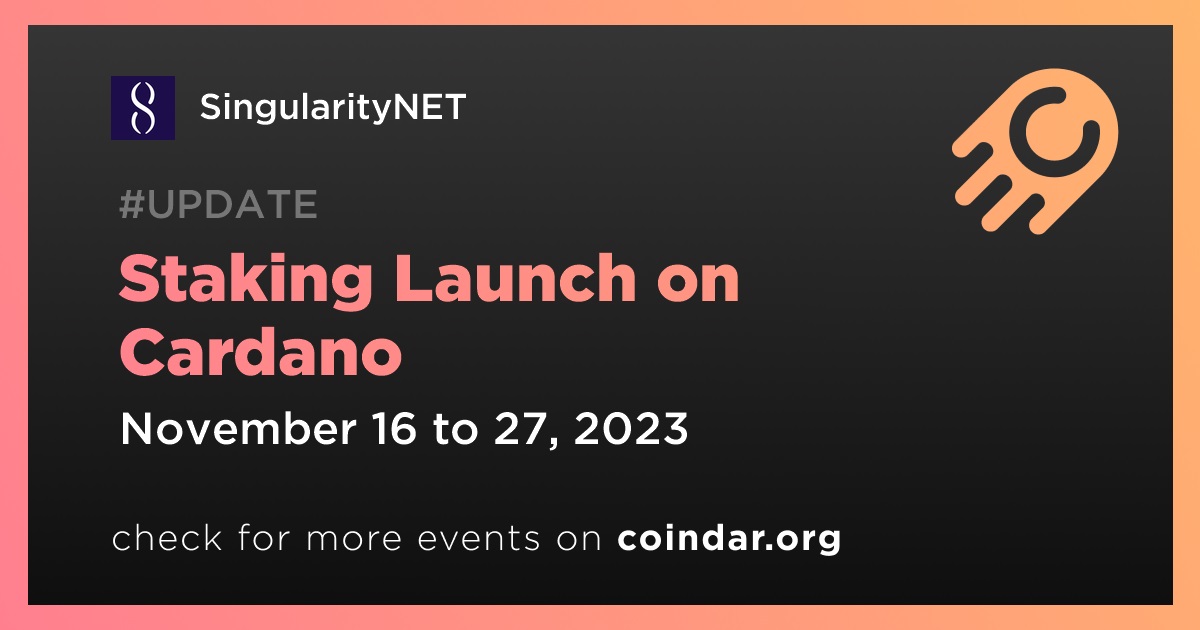 SingularityNET

#UPDATE

Staking Launch on Cardano

November 16 to 27, 2023

check for more events on coindar.org